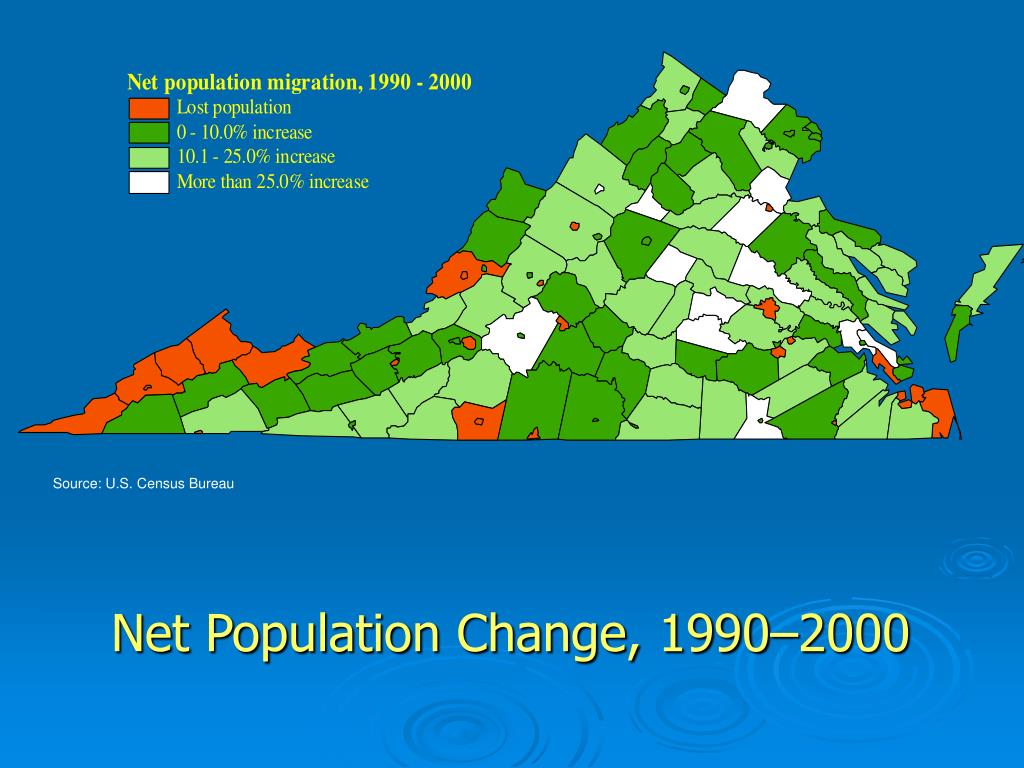 Net population migration, 1990 - 2000
Lost population
0 - 10.0% increase
10.1 - 25.0% increase
More than 25.0% increase

Source: U.S. Census Bureau

Net Population Change, 1990–2000